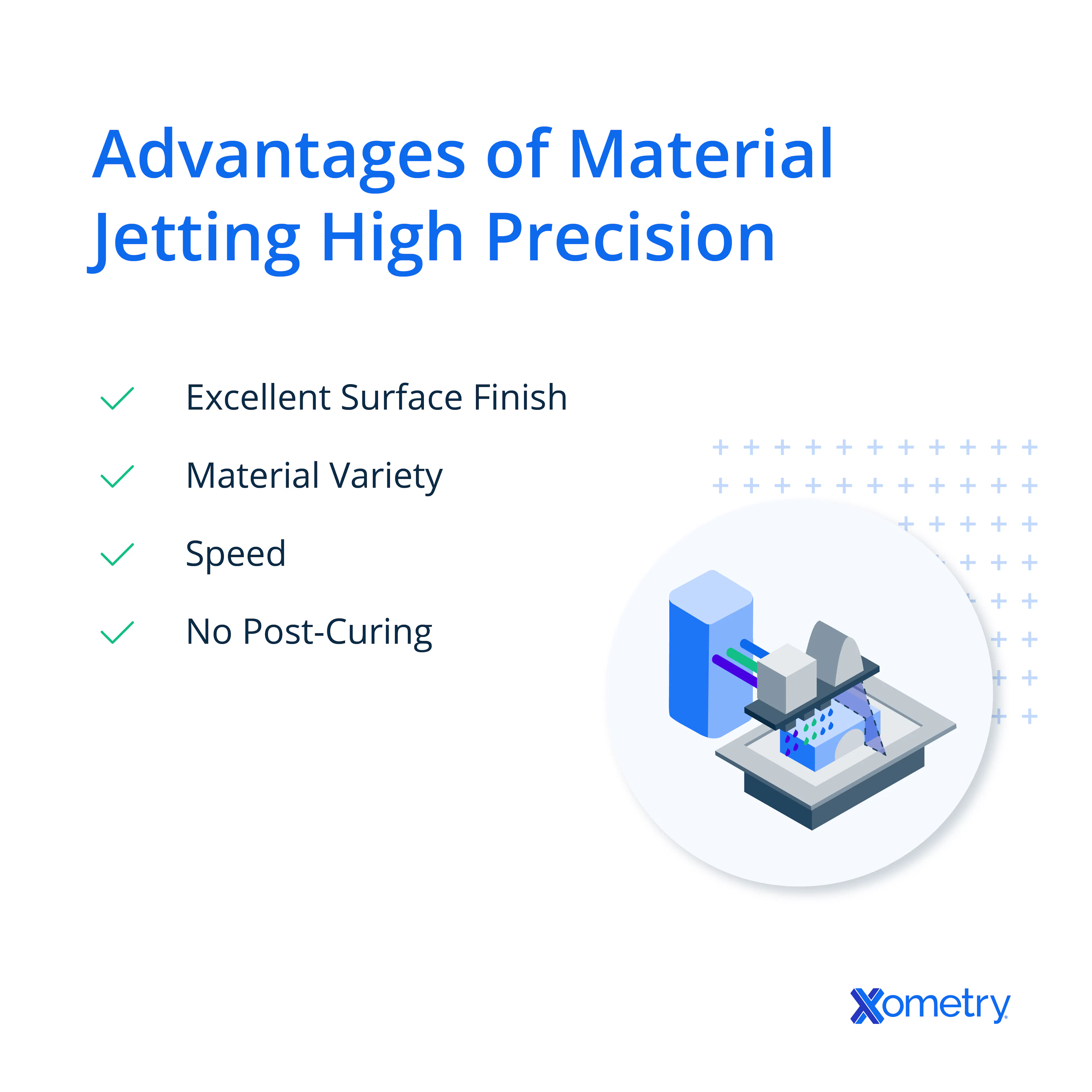 Advantages of Material Jetting High Precision

Excellent Surface Finish

Material Variety

Speed

No Post-Curing

Xometry